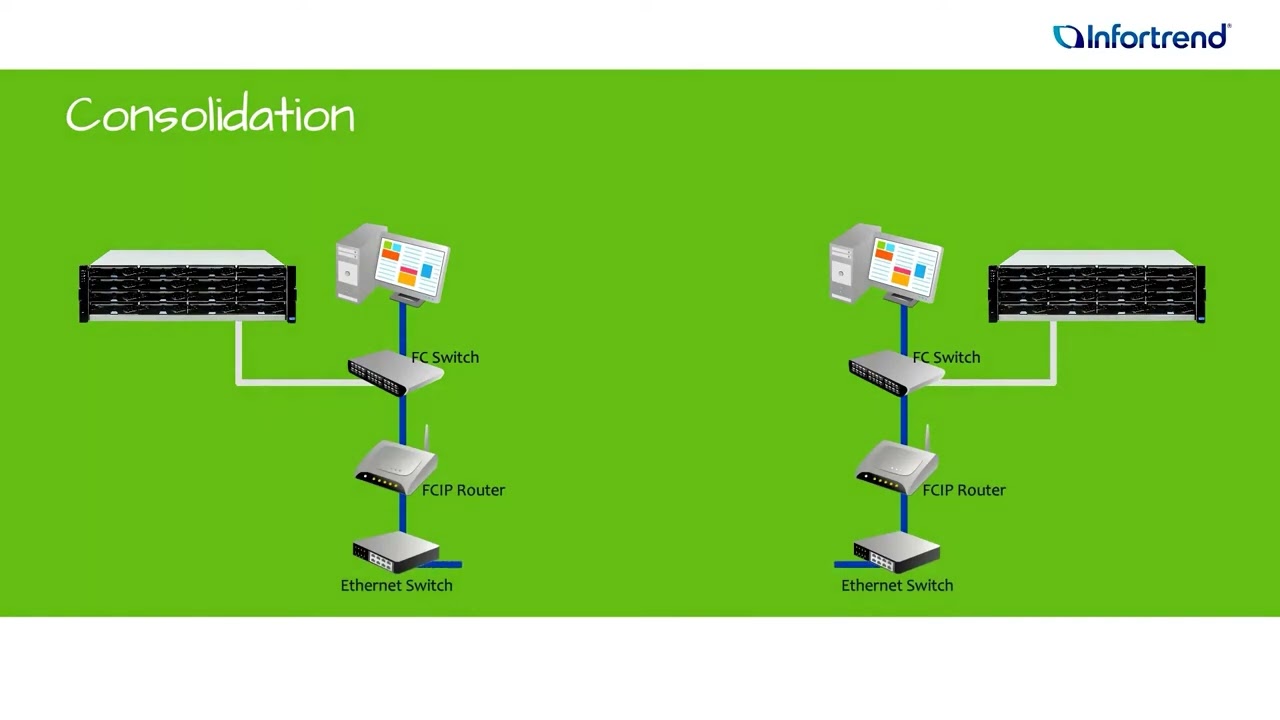 Infortrend®

Consolidation

FC Switch

FCIP Router

Ethernet Switch

FC Switch

FCIP Router

Ethernet Switch